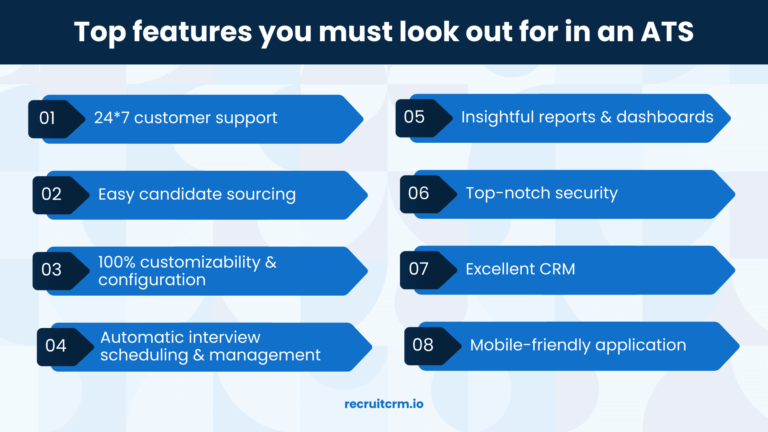 Top features you must look out for in an ATS

01 24*7 customer support

02 Easy candidate sourcing

03 100% customizability & configuration

04 Automatic interview scheduling & management

05 Insightful reports & dashboards

06 Top-notch security

07 Excellent CRM

08 Mobile-friendly application

recruitcrm.io